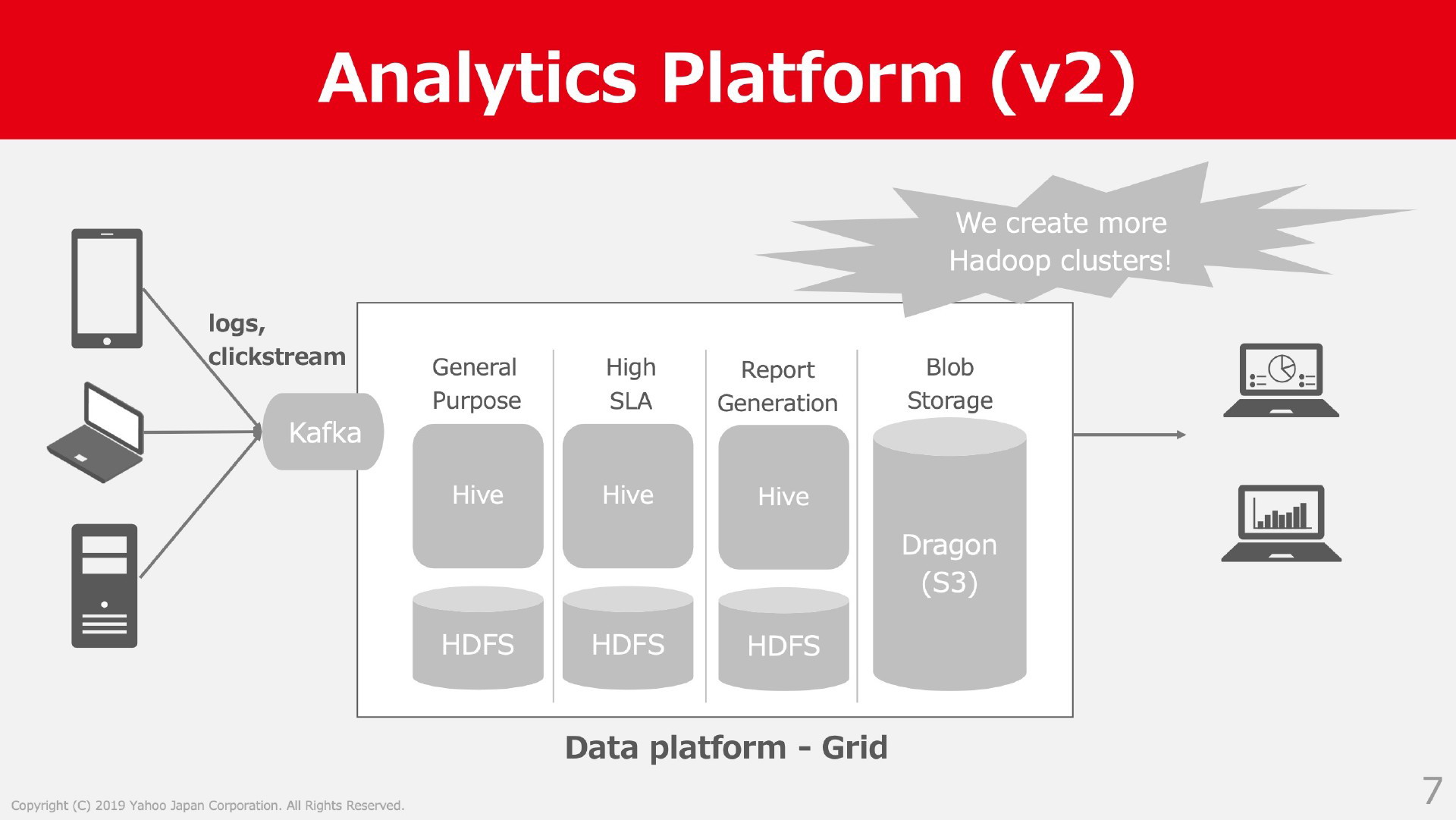 Analytics Platform (v2)

We create more Hadoop clusters!

logs, clickstream

Kafka

General Purpose

Hive

HDFS

High SLA

Hive

HDFS

Report Generation

Hive

HDFS

Blob Storage

Dragon (S3)

Data platform - Grid

Copyright (C) 2019 Yahoo Japan Corporation. All Rights Reserved.

7